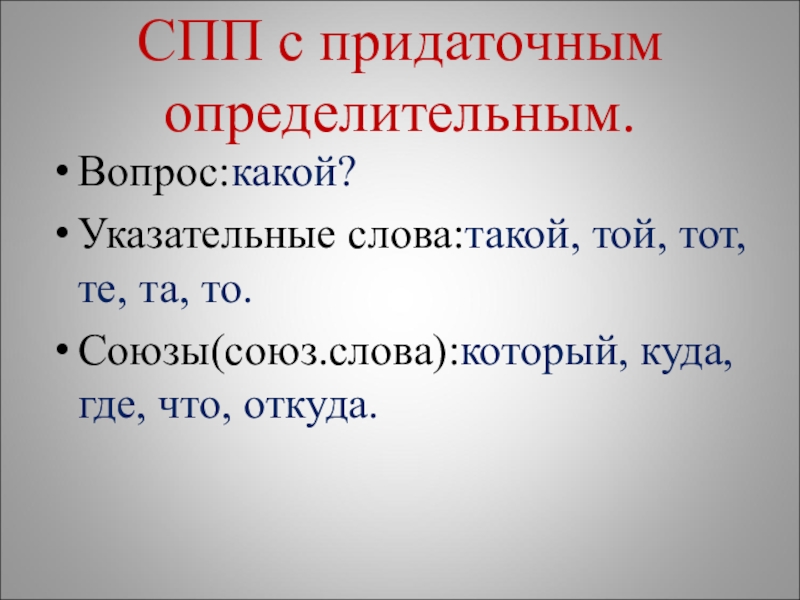 СПП с придаточным определительным.

• Вопрос:какой?
• Указательные слова:такой, той, тот, те, та, то.
• Союзы(союз.слова):который, куда, где, что, откуда.